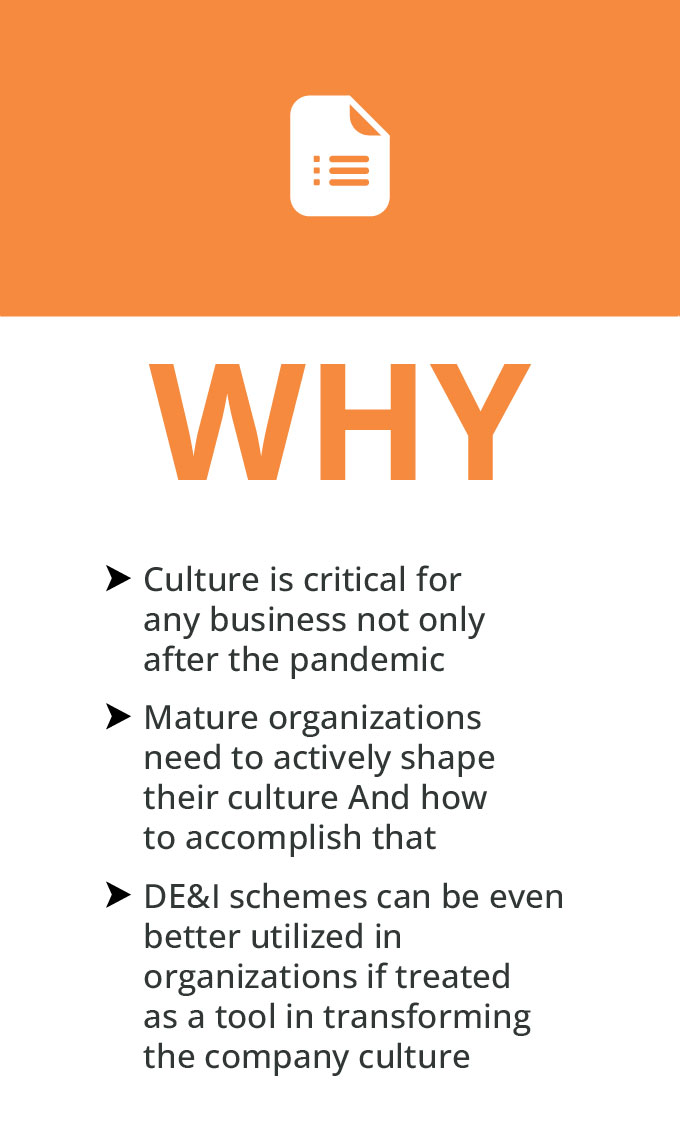 WHY

➤ Culture is critical for any business not only after the pandemic

➤ Mature organizations need to actively shape their culture And how to accomplish that

➤ DE&I schemes can be even better utilized in organizations if treated as a tool in transforming the company culture